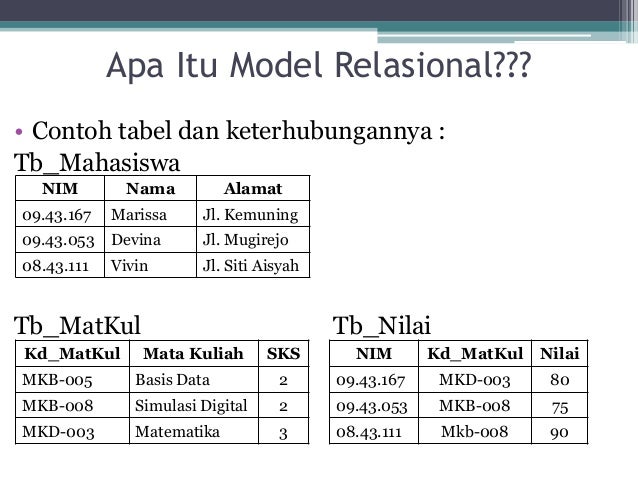 Apa Itu Model Relasional???

• Contoh tabel dan keterhubungannya :

Tb_Mahasiswa

| NIM | Nama | Alamat |
|---|---|---|
| 09.43.167 | Marissa | Jl. Kemuning |
| 09.43.053 | Devina | Jl. Mugirejo |
| 08.43.111 | Vivin | Jl. Siti Aisyah |

Tb_MatKul

| Kd_MatKul | Mata Kuliah | SKS |
|---|---|---|
| MKB-005 | Basis Data | 2 |
| MKB-008 | Simulasi Digital | 2 |
| MKD-003 | Matematika | 3 |

Tb_Nilai

| NIM | Kd_MatKul | Nilai |
|---|---|---|
| 09.43.167 | MKD-003 | 80 |
| 09.43.053 | MKB-008 | 75 |
| 08.43.111 | Mkb-008 | 90 |